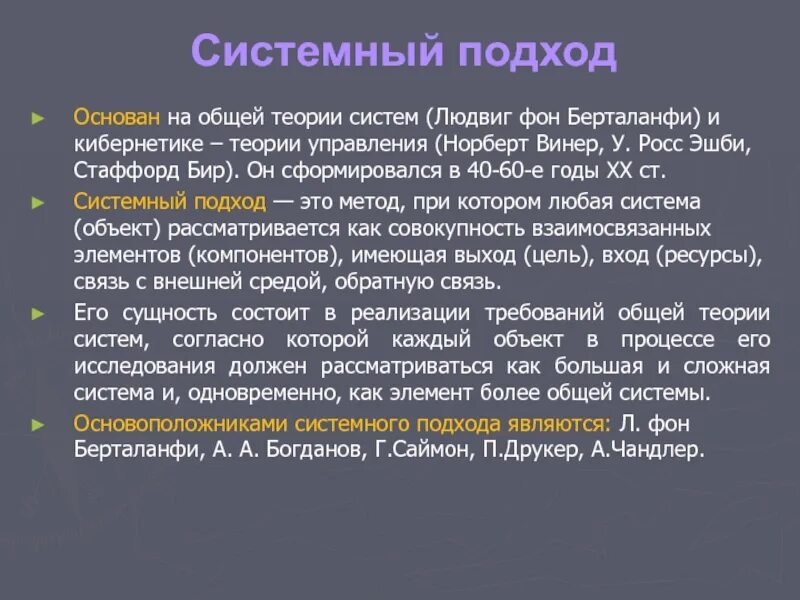 Системный подход

► Основан на общей теории систем (Людвиг фон Берталанфи) и кибернетике – теории управления (Норберт Винер, У. Росс Эшби, Стаффорд Бир). Он сформировался в 40-60-е годы XX ст.

► Системный подход — это метод, при котором любая система (объект) рассматривается как совокупность взаимосвязанных элементов (компонентов), имеющая выход (цель), вход (ресурсы), связь с внешней средой, обратную связь.

► Его сущность состоит в реализации требований общей теории систем, согласно которой каждый объект в процессе его исследования должен рассматриваться как большая и сложная система и, одновременно, как элемент более общей системы.

► Основоположниками системного подхода являются: Л. фон Берталанфи, А. А. Богданов, Г.Саймон, П.Друкер, А.Чандлер.